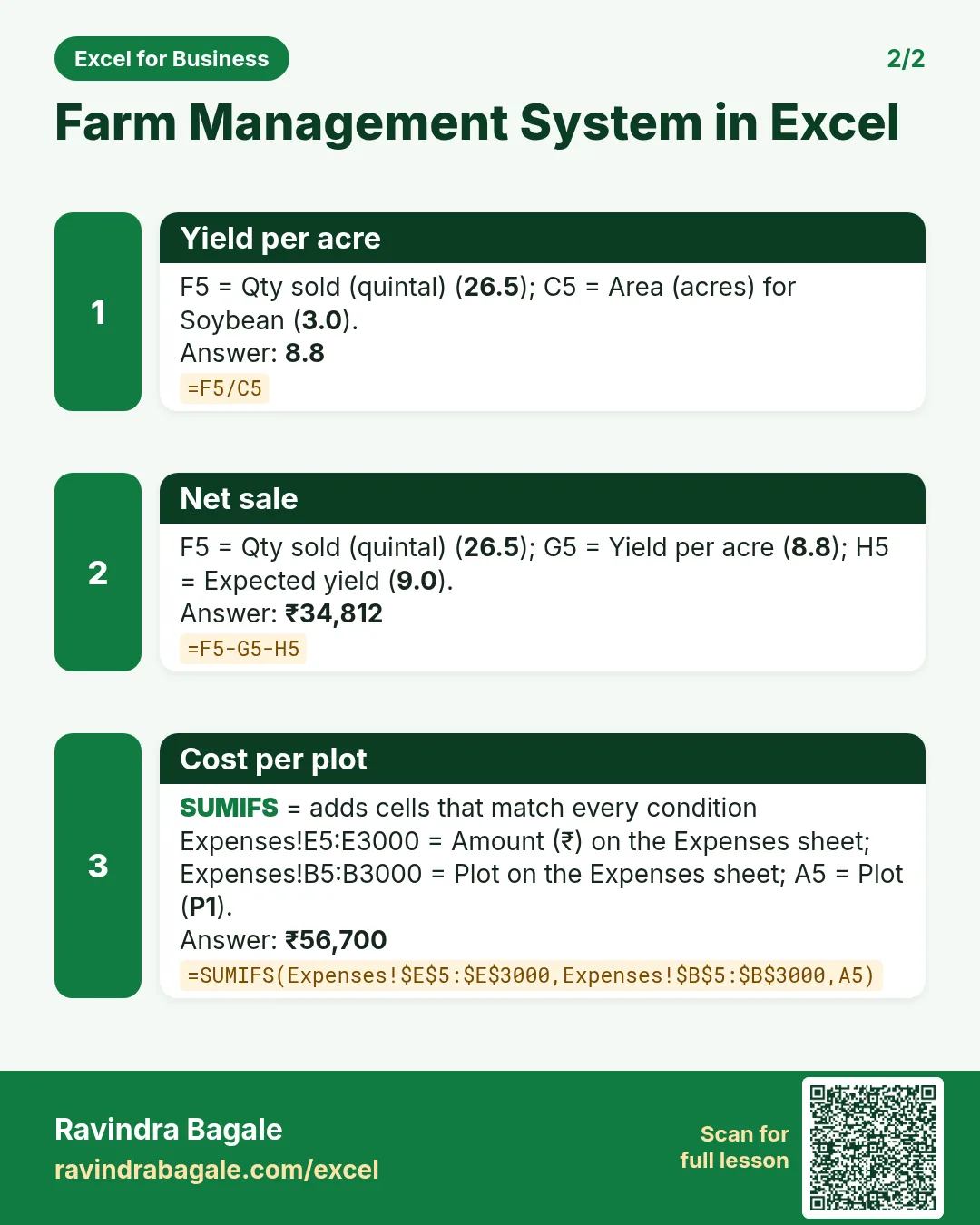 Excel for Business

2/2

Farm Management System in Excel

1

Yield per acre

F5 = Qty sold (quintal) (26.5); C5 = Area (acres) for Soybean (3.0).

Answer: 8.8

=F5/C5

2

Net sale

F5 = Qty sold (quintal) (26.5); G5 = Yield per acre (8.8); H5 = Expected yield (9.0).

Answer: ₹34,812

=F5-G5-H5

3

Cost per plot

SUMIFS = adds cells that match every condition

Expenses!E5:E3000 = Amount (₹) on the Expenses sheet; Expenses!B5:B3000 = Plot on the Expenses sheet; A5 = Plot (P1).

Answer: ₹56,700

=SUMIFS(Expenses!$E$5:$E$3000,Expenses!$B$5:$B$3000,A5)

Ravindra Bagale
ravindrabagale.com/excel

Scan for
full lesson